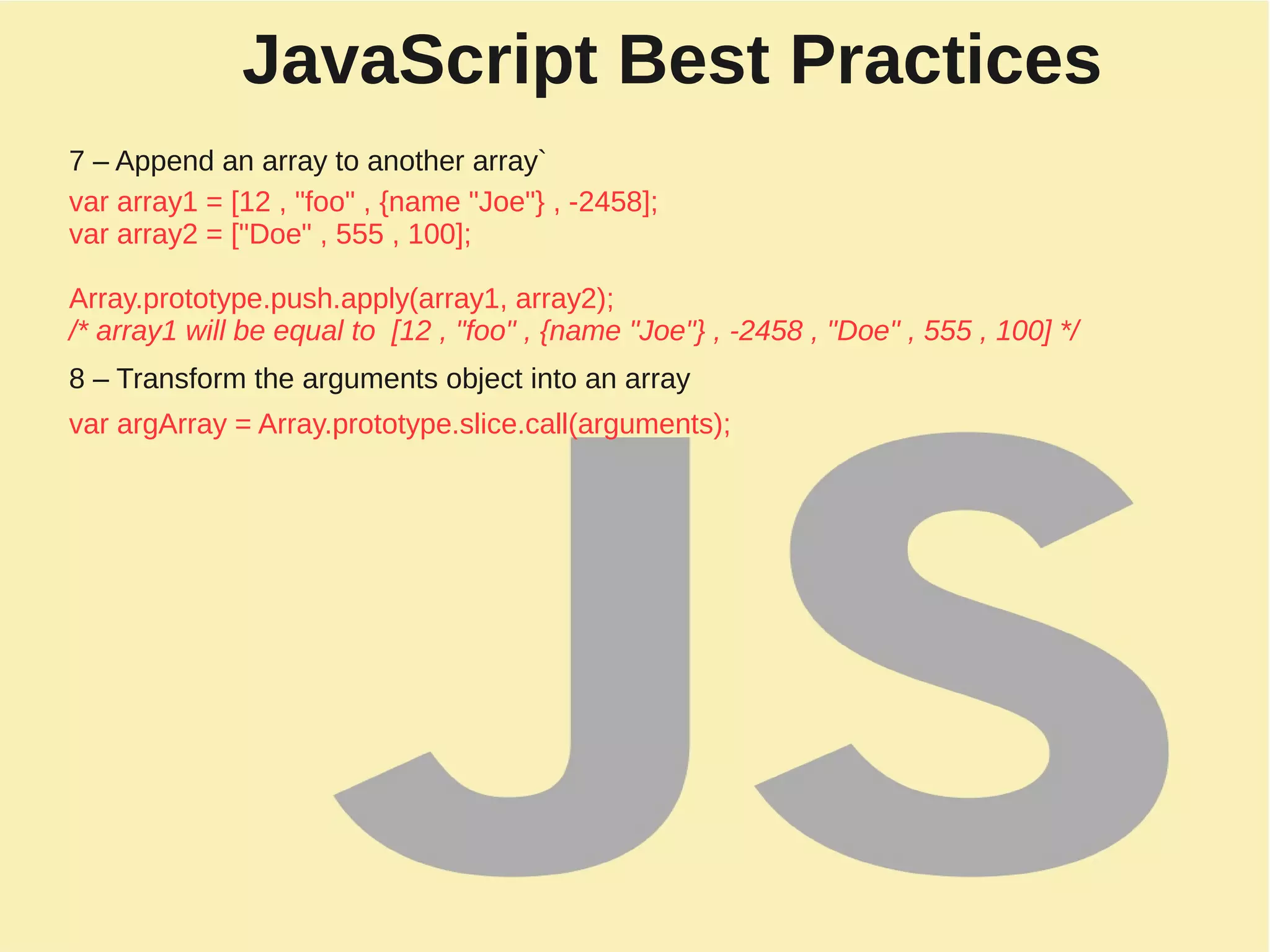 JavaScript Best Practices

7 – Append an array to another array`

var array1 = [12 , "foo" , {name "Joe"} , -2458];
var array2 = ["Doe" , 555 , 100];

Array.prototype.push.apply(array1, array2);
/* array1 will be equal to [12 , "foo" , {name "Joe"} , -2458 , "Doe" , 555 , 100] */

8 – Transform the arguments object into an array

var argArray = Array.prototype.slice.call(arguments);

JS